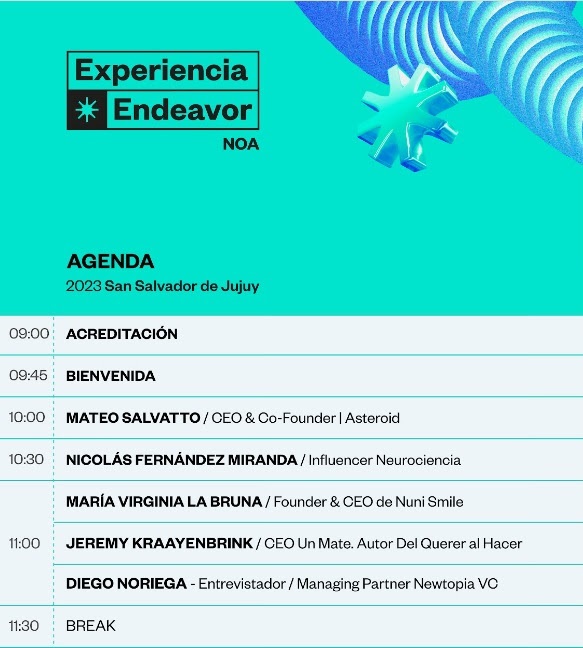 Experiencia
Endeavor
NOA

AGENDA
2023 San Salvador de Jujuy

| | |
|---|---|
| 09:00 | ACREDITACIÓN |
| 09:45 | BIENVENIDA |
| 10:00 | MATEO SALVATTO / CEO & Co-Founder \| Asteroid |
| 10:30 | NICOLÁS FERNÁNDEZ MIRANDA / Influencer Neurociencia |
| 11:00 | MARÍA VIRGINIA LA BRUNA / Founder & CEO de Nuni Smile |
| | JEREMY KRAAYENBRINK / CEO Un Mate. Autor Del Querer al Hacer |
| | DIEGO NORIEGA - Entrevistador / Managing Partner Newtopia VC |
| 11:30 | BREAK |